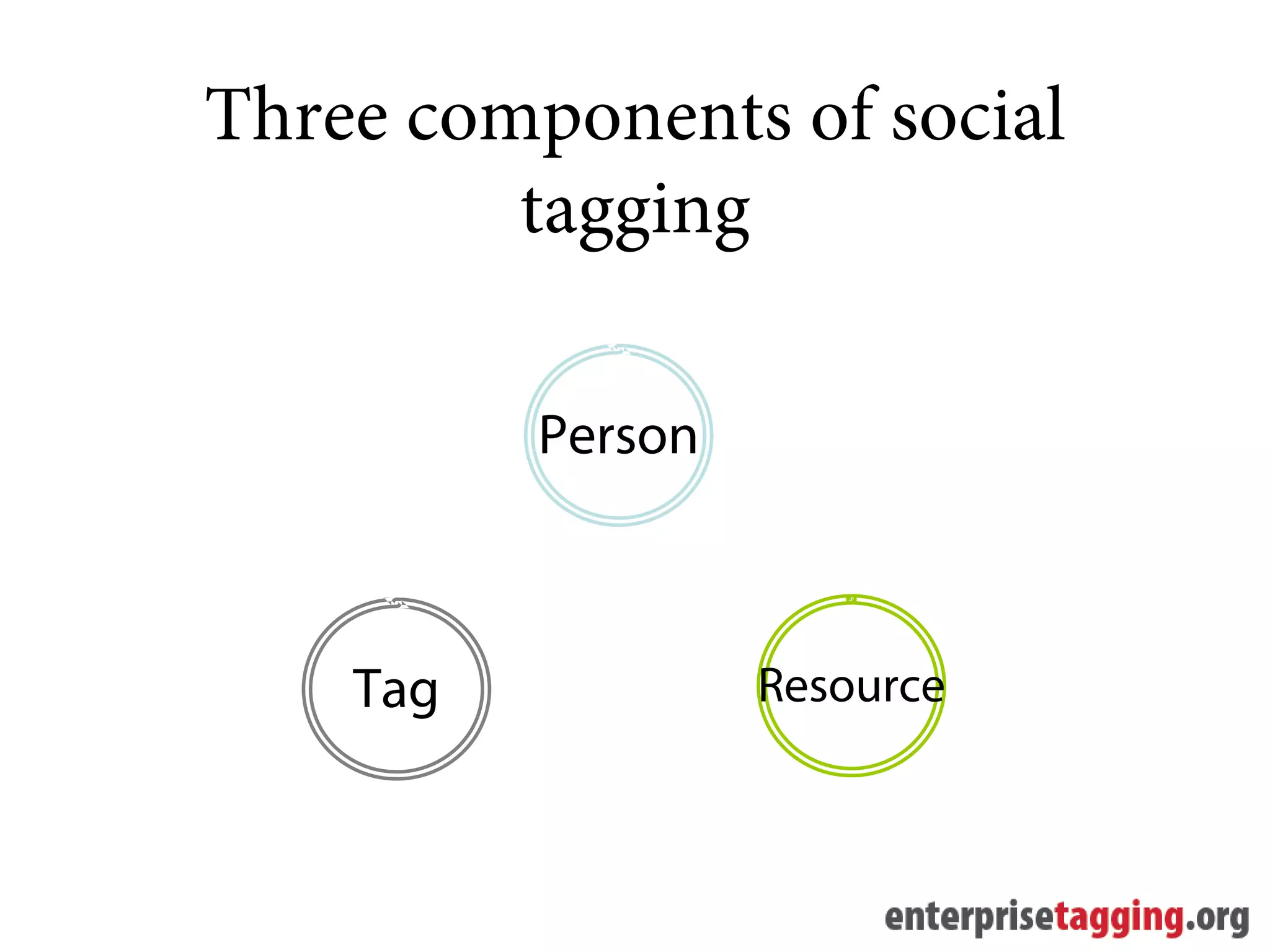 Three components of social tagging

Person

Tag

Resource

enterprisetagging.org